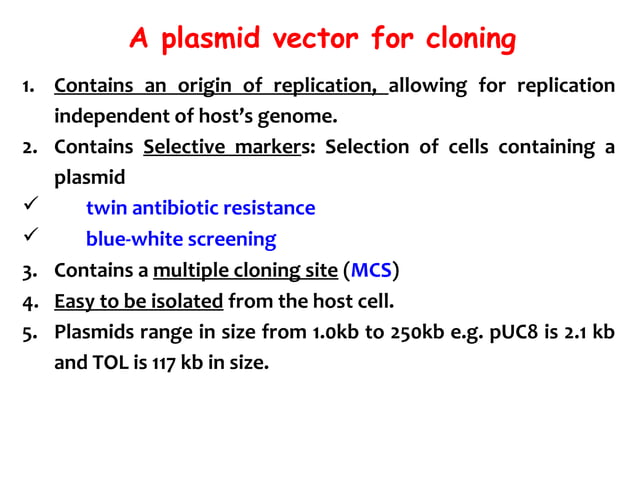 A plasmid vector for cloning

1. Contains an origin of replication, allowing for replication independent of host's genome.
2. Contains Selective markers: Selection of cells containing a plasmid
✓ twin antibiotic resistance
✓ blue-white screening
3. Contains a multiple cloning site (MCS)
4. Easy to be isolated from the host cell.
5. Plasmids range in size from 1.0kb to 250kb e.g. pUC8 is 2.1 kb and TOL is 117 kb in size.